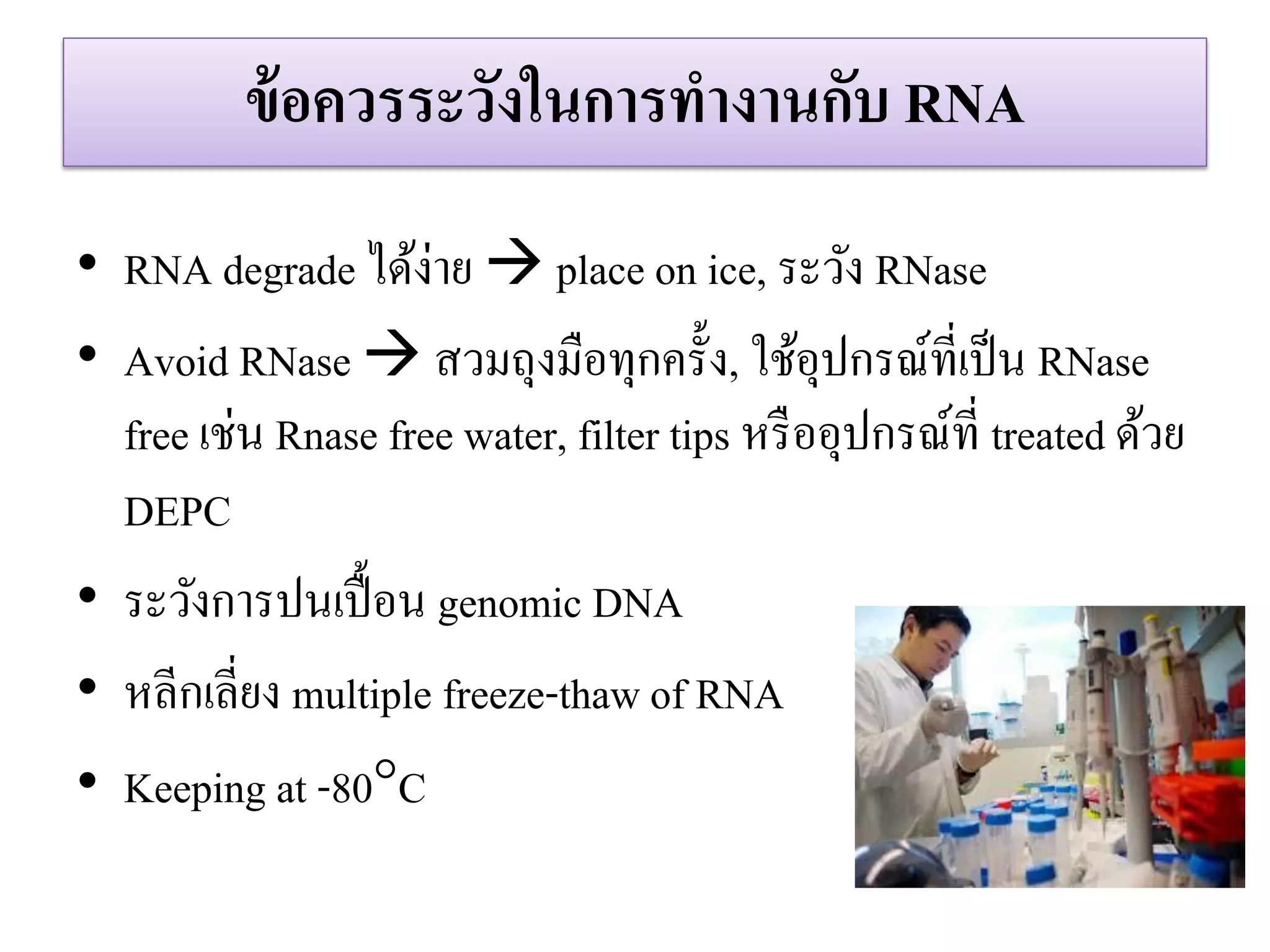 ข้อควรระวังในการทำงานกับ RNA

• RNA degrade ได้ง่าย → place on ice, ระวัง RNase

• Avoid RNase → สวมถุงมือทุกครั้ง, ใช้อุปกรณ์ที่เป็น RNase free เช่น Rnase free water, filter tips หรืออุปกรณ์ที่ treated ด้วย DEPC

• ระวังการปนเปื้อน genomic DNA

• หลีกเลี่ยง multiple freeze-thaw of RNA

• Keeping at -80°C